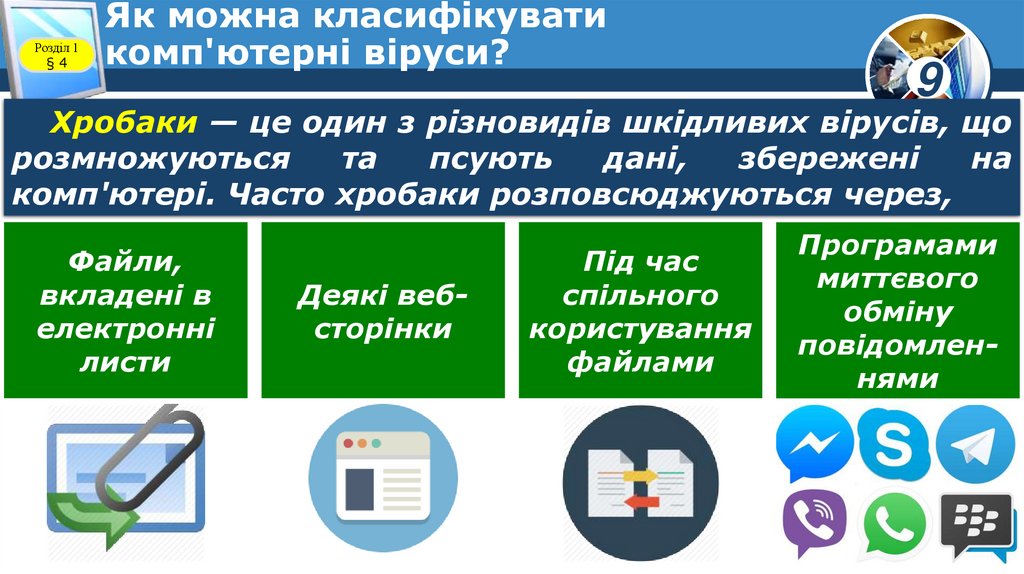 Розділ 1
§ 4

Як можна класифікувати комп'ютерні віруси?

9

Хробаки — це один з різновидів шкідливих вірусів, що розмножуються та псують дані, збережені на комп'ютері. Часто хробаки розповсюджуються через,

Файли, вкладені в електронні листи

Деякі веб-сторінки

Під час спільного користування файлами

Програмами миттєвого обміну повідомленнями